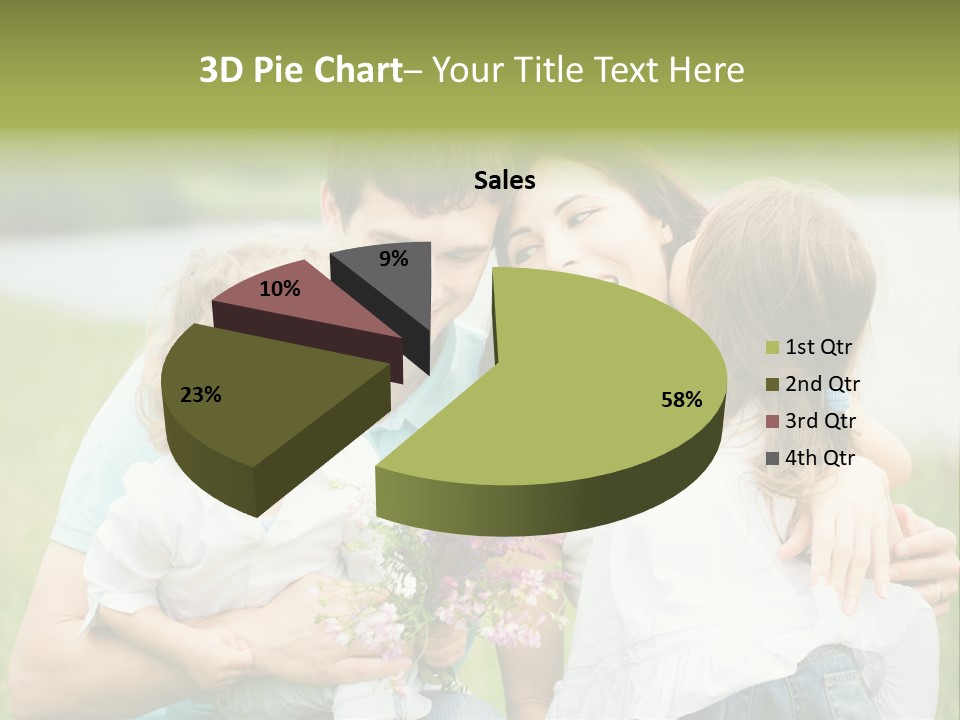 3D Pie Chart– Your Title Text Here

Sales

9%

10%

23%

58%

1st Qtr
2nd Qtr
3rd Qtr
4th Qtr